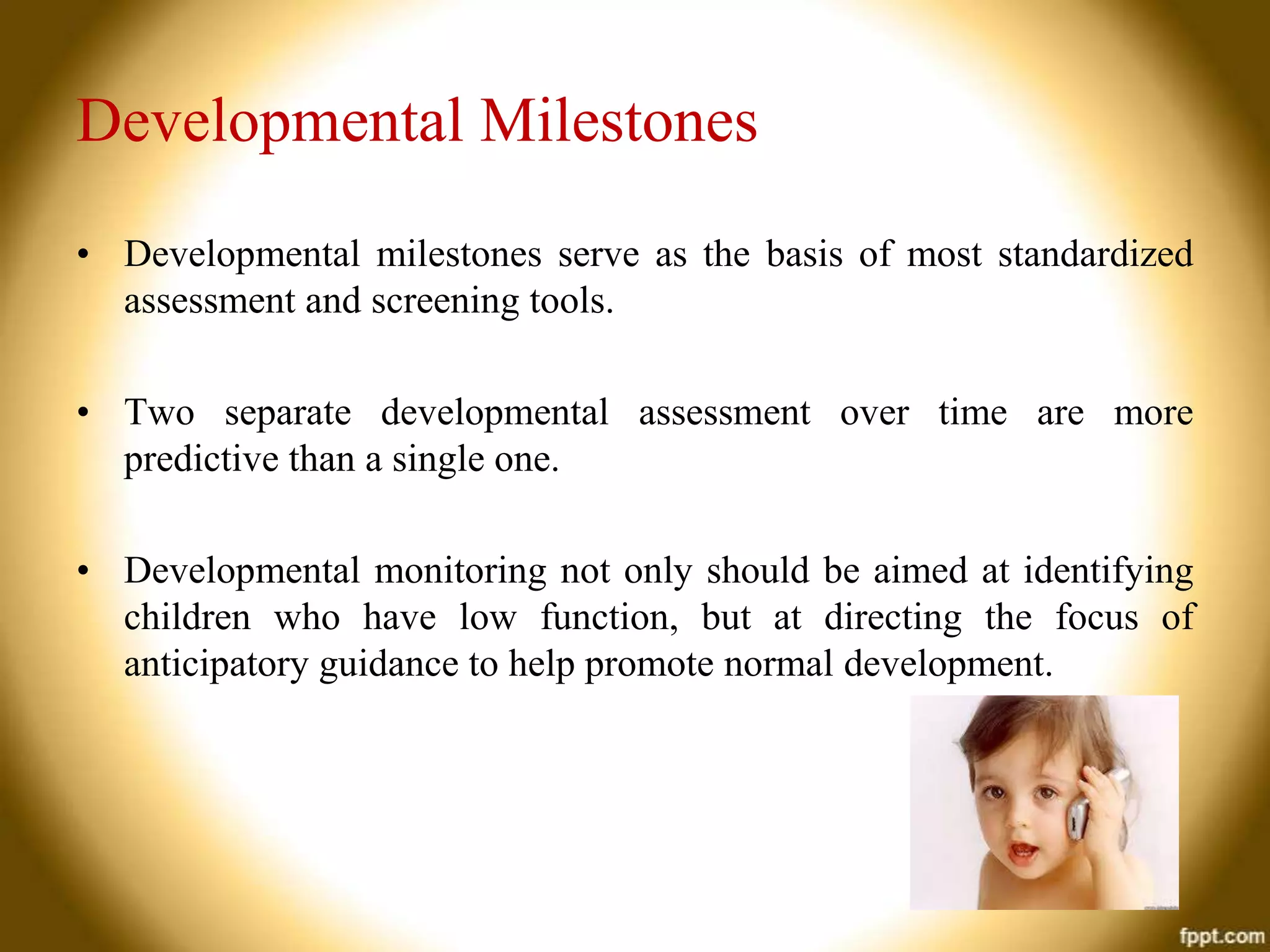 Developmental Milestones

• Developmental milestones serve as the basis of most standardized assessment and screening tools.

• Two separate developmental assessment over time are more predictive than a single one.

• Developmental monitoring not only should be aimed at identifying children who have low function, but at directing the focus of anticipatory guidance to help promote normal development.

fppt.com